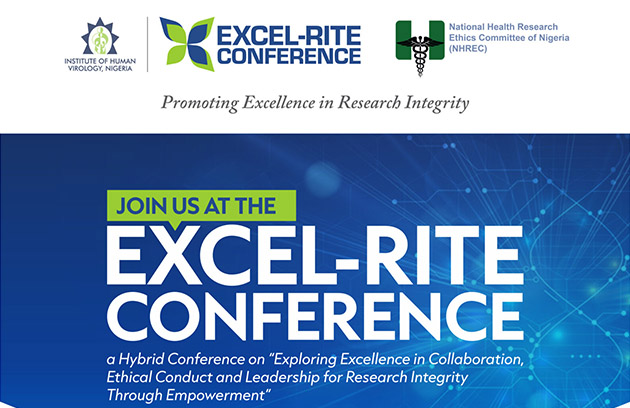 INSTITUTE OF HUMAN VIROLOGY, NIGERIA

EXCEL-RITE CONFERENCE

National Health Research Ethics Committee of Nigeria (NHREC)

Promoting Excellence in Research Integrity

JOIN US AT THE

EXCEL-RITE CONFERENCE

a Hybrid Conference on "Exploring Excellence in Collaboration, Ethical Conduct and Leadership for Research Integrity Through Empowerment"